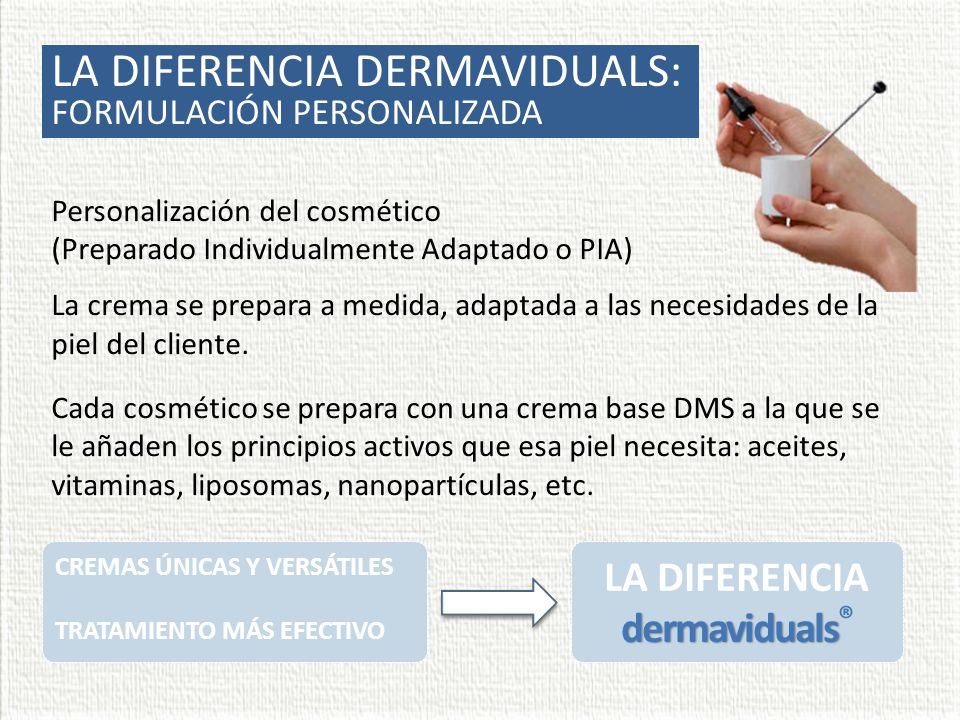 LA DIFERENCIA DERMAVIDUALS:
FORMULACIÓN PERSONALIZADA

Personalización del cosmético
(Preparado Individualmente Adaptado o PIA)

La crema se prepara a medida, adaptada a las necesidades de la piel del cliente.

Cada cosmético se prepara con una crema base DMS a la que se le añaden los principios activos que esa piel necesita: aceites, vitaminas, liposomas, nanopartículas, etc.

CREMAS ÚNICAS Y VERSÁTILES

TRATAMIENTO MÁS EFECTIVO

LA DIFERENCIA
dermaviduals®